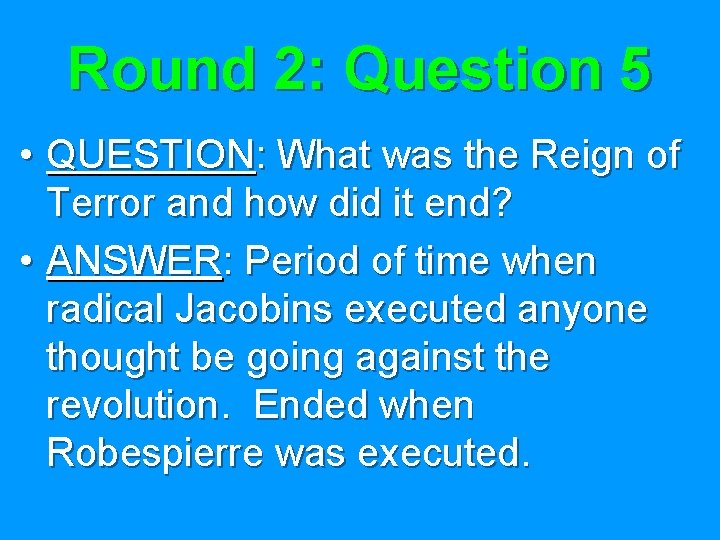 Round 2: Question 5

• QUESTION: What was the Reign of Terror and how did it end?

• ANSWER: Period of time when radical Jacobins executed anyone thought be going against the revolution.  Ended when Robespierre was executed.